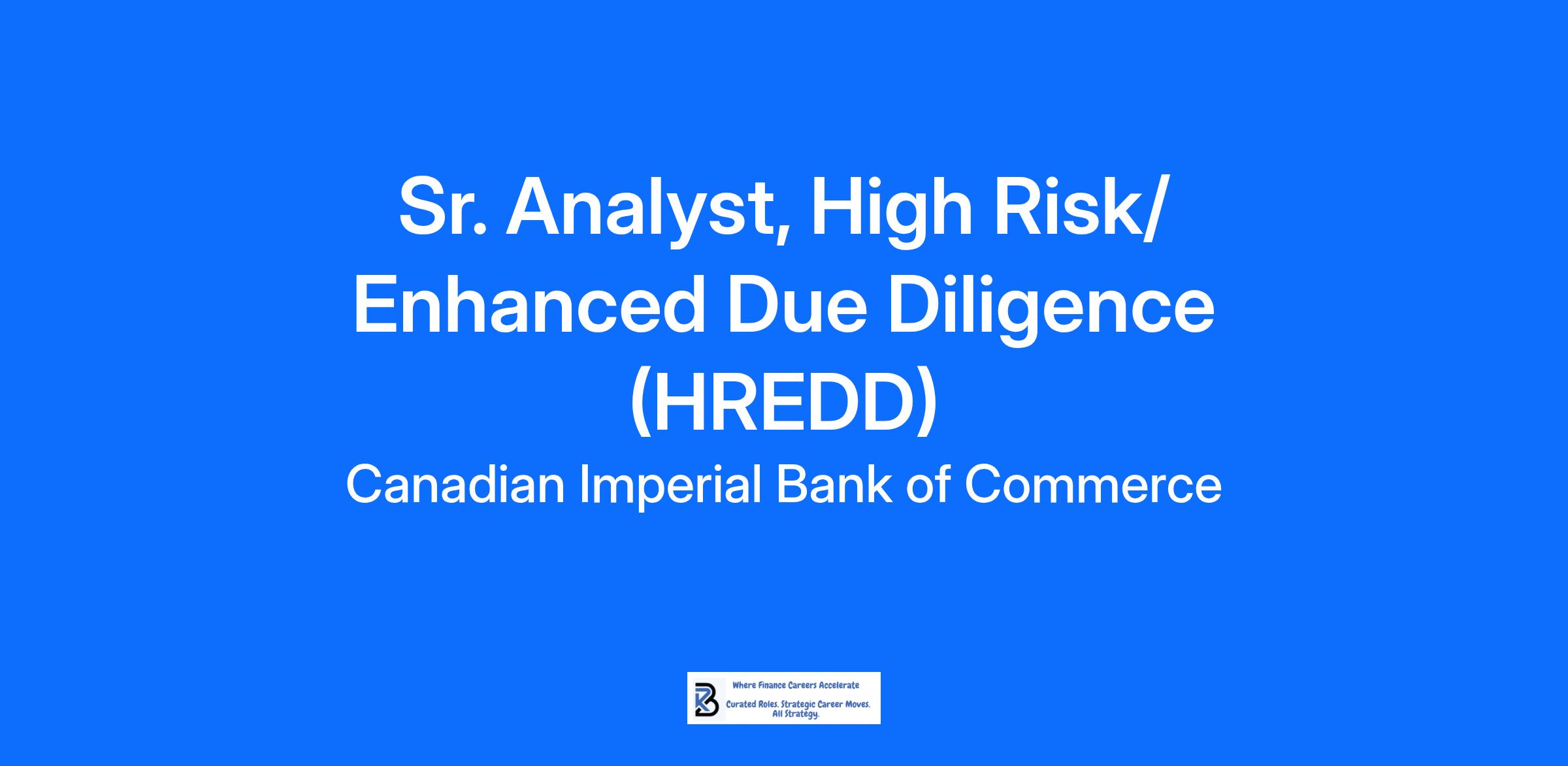 Sr. Analyst, High Risk/ Enhanced Due Diligence (HREDD)

Canadian Imperial Bank of Commerce

Where Finance Careers Accelerate

Curated Roles. Strategic Career Moves. All Strategy.